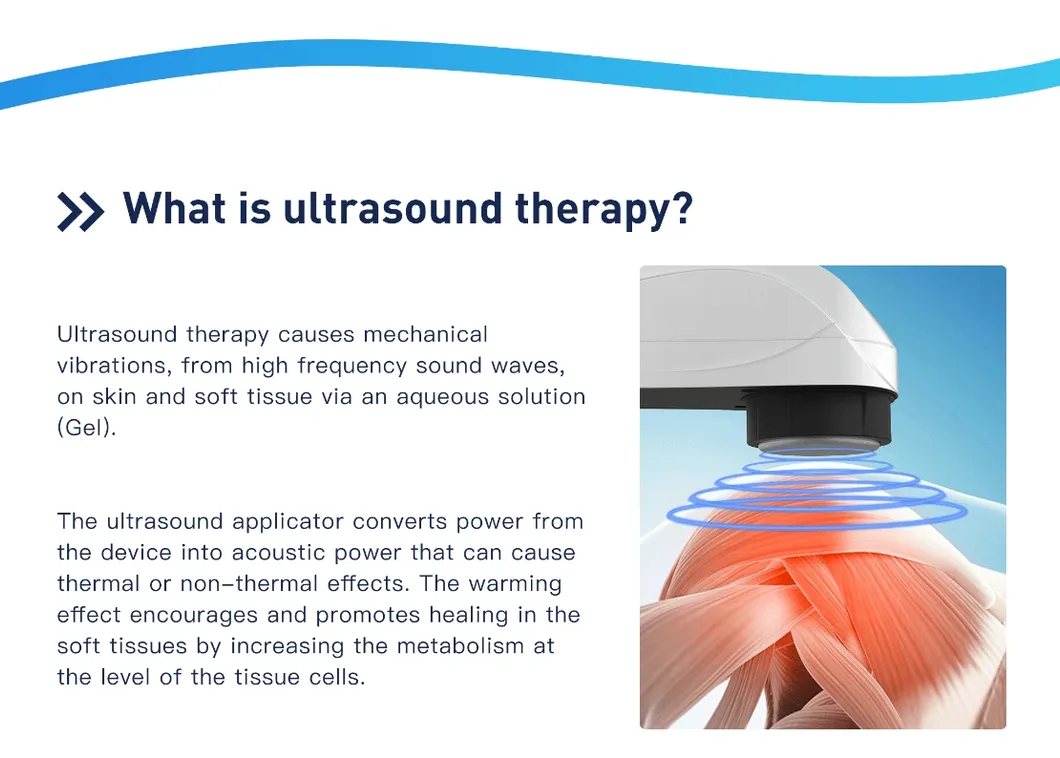 What is ultrasound therapy?

Ultrasound therapy causes mechanical vibrations, from high frequency sound waves, on skin and soft tissue via an aqueous solution (Gel).

The ultrasound applicator converts power from the device into acoustic power that can cause thermal or non-thermal effects. The warming effect encourages and promotes healing in the soft tissues by increasing the metabolism at the level of the tissue cells.